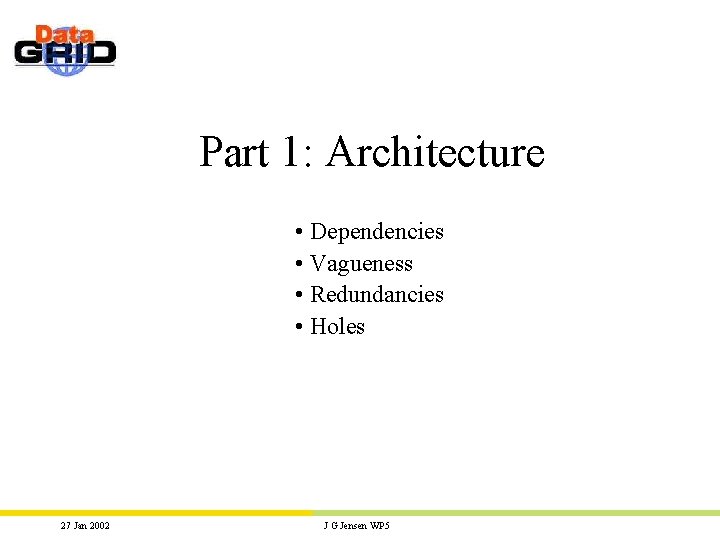 Data
GRID

Part 1: Architecture

• Dependencies
• Vagueness
• Redundancies
• Holes

27 Jan 2002

J G Jensen WP5